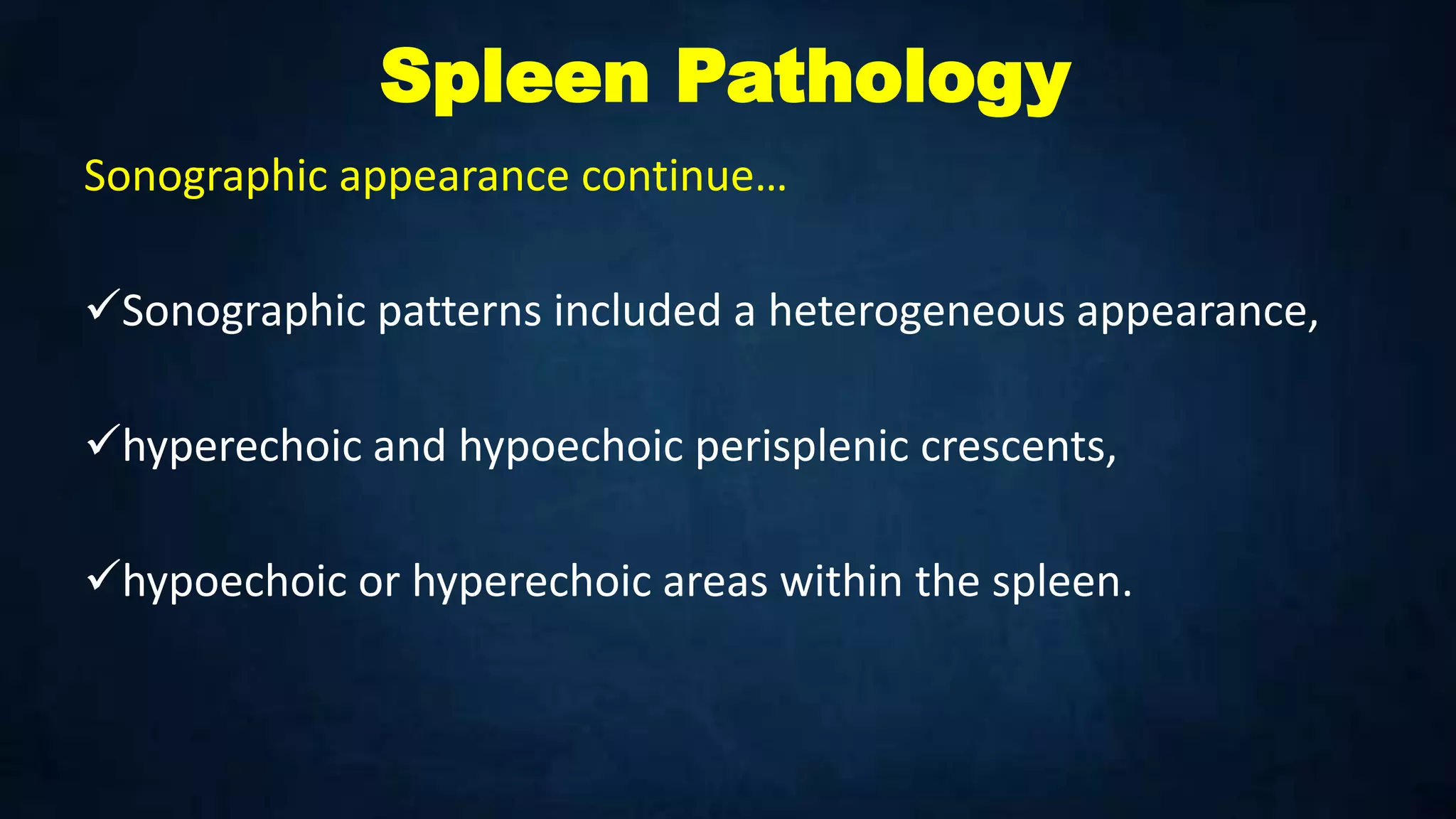 Spleen Pathology

Sonographic appearance continue…

✓Sonographic patterns included a heterogeneous appearance,

✓hyperechoic and hypoechoic perisplenic crescents,

✓hypoechoic or hyperechoic areas within the spleen.